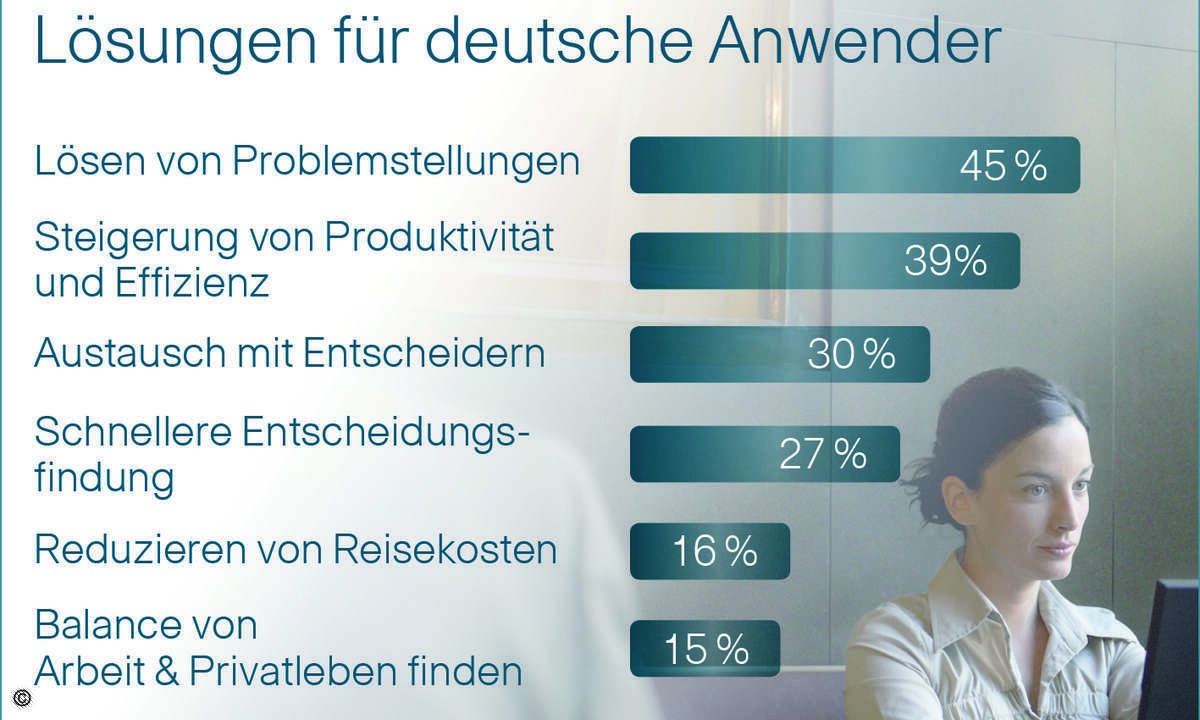 Lösungen für deutsche Anwender

Lösen von Problemstellungen 45 %

Steigerung von Produktivität und Effizienz 39%

Austausch mit Entscheidern 30 %

Schnellere Entscheidungsfindung 27 %

Reduzieren von Reisekosten 16 %

Balance von Arbeit & Privatleben finden 15 %

©